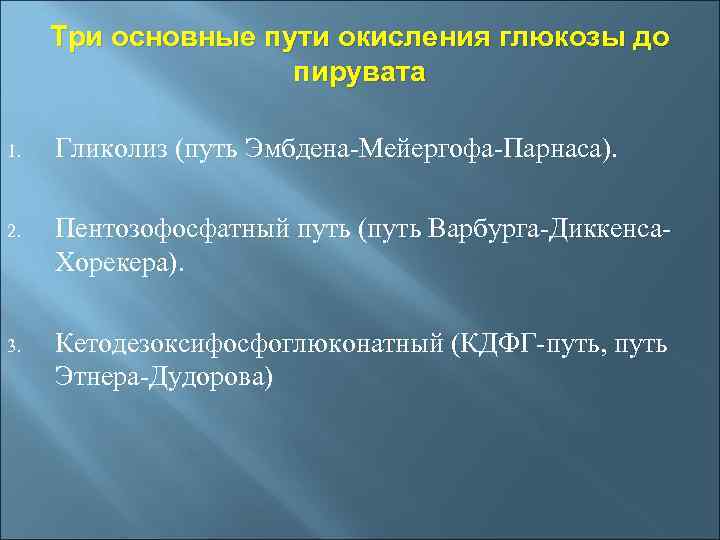 Три основные пути окисления глюкозы до пирувата

1. Гликолиз (путь Эмбдена-Мейергофа-Парнаса).

2. Пентозофосфатный путь (путь Варбурга-Диккенса-Хорекера).

3. Кетодезоксифосфоглюконатный (КДФГ-путь, путь Этнера-Дудорова)